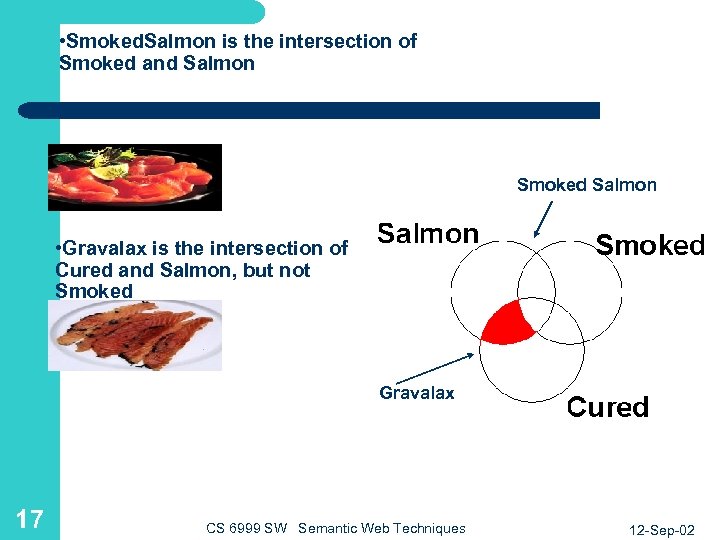 •SmokedSalmon is the intersection of Smoked and Salmon

•Gravalax is the intersection of Cured and Salmon, but not Smoked

Smoked Salmon

Salmon

Smoked

Gravalax

Cured

17

CS 6999 SW Semantic Web Techniques

12-Sep-02